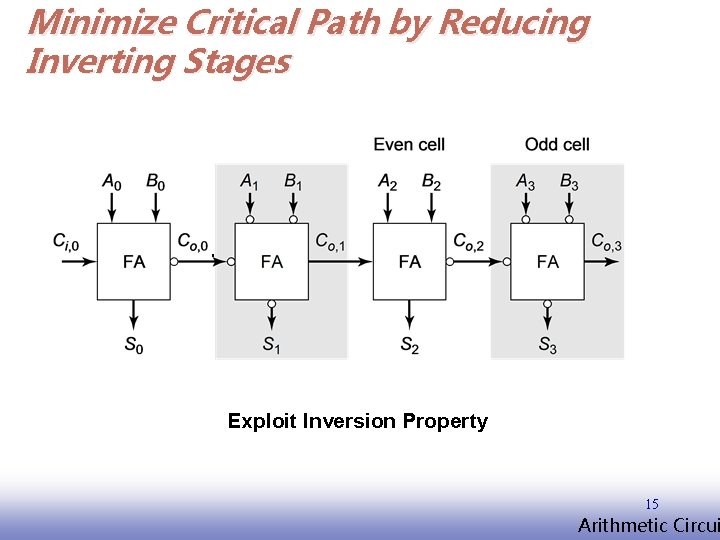 Minimize Critical Path by Reducing Inverting Stages

Even cell

Odd cell

$A_0$ $B_0$

$A_1$ $B_1$

$A_2$ $B_2$

$A_3$ $B_3$

$C_{i,0}$

FA

$C_{o,0}$

FA

$C_{o,1}$

FA

$C_{o,2}$

FA

$C_{o,3}$

$S_0$

$S_1$

$S_2$

$S_3$

Exploit Inversion Property

15

Arithmetic Circui